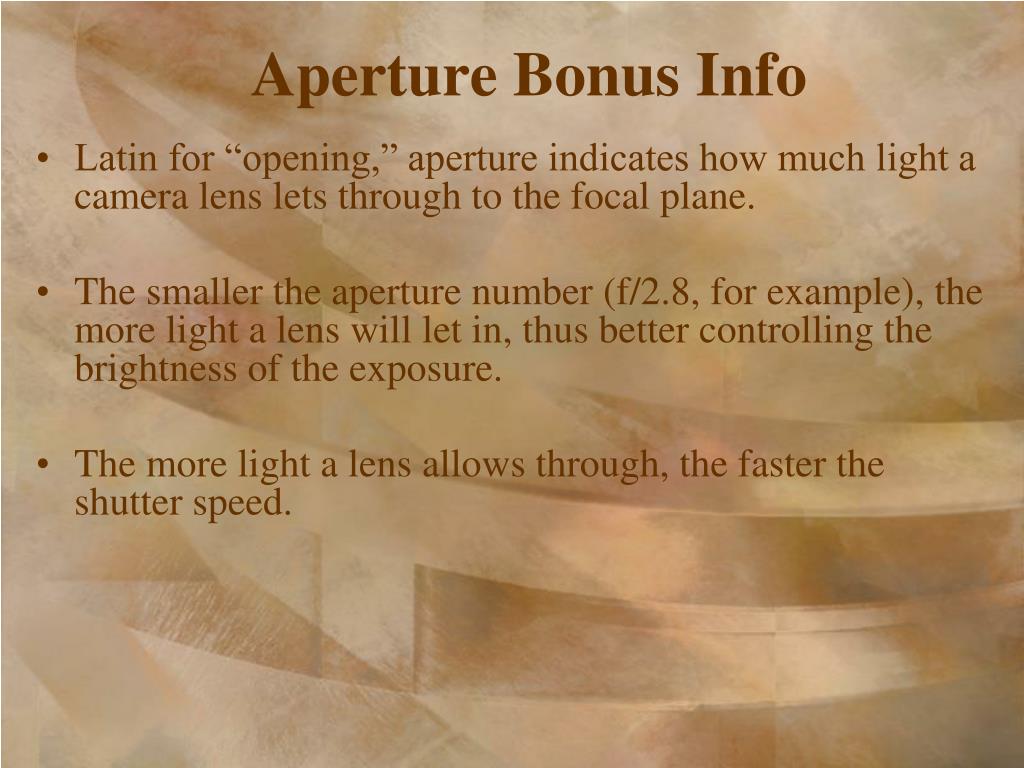 Aperture Bonus Info

• Latin for “opening,” aperture indicates how much light a camera lens lets through to the focal plane.

• The smaller the aperture number (f/2.8, for example), the more light a lens will let in, thus better controlling the brightness of the exposure.

• The more light a lens allows through, the faster the shutter speed.